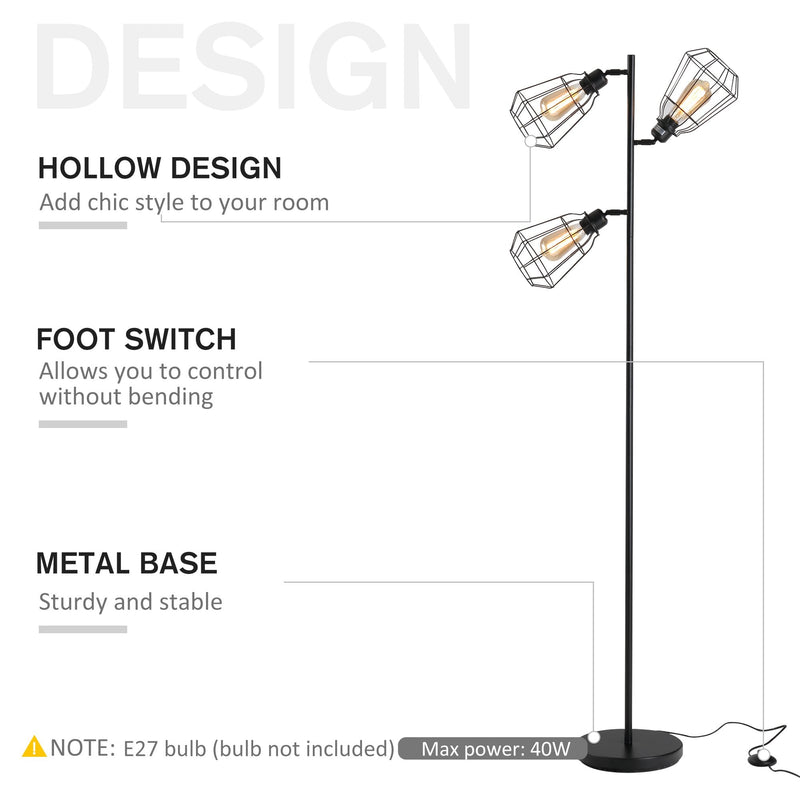 DESIGN

HOLLOW DESIGN

Add chic style to your room

FOOT SWITCH

Allows you to control without bending

METAL BASE

Sturdy and stable

NOTE: E27 bulb (bulb not included) Max power: 40W